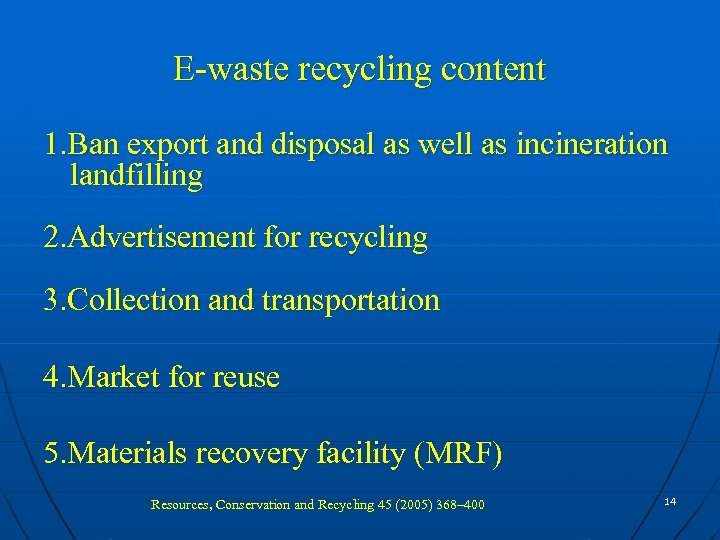 E-waste recycling content

1.Ban export and disposal as well as incineration landfilling

2.Advertisement for recycling

3.Collection and transportation

4.Market for reuse

5.Materials recovery facility (MRF)

Resources, Conservation and Recycling 45 (2005) 368–400

14